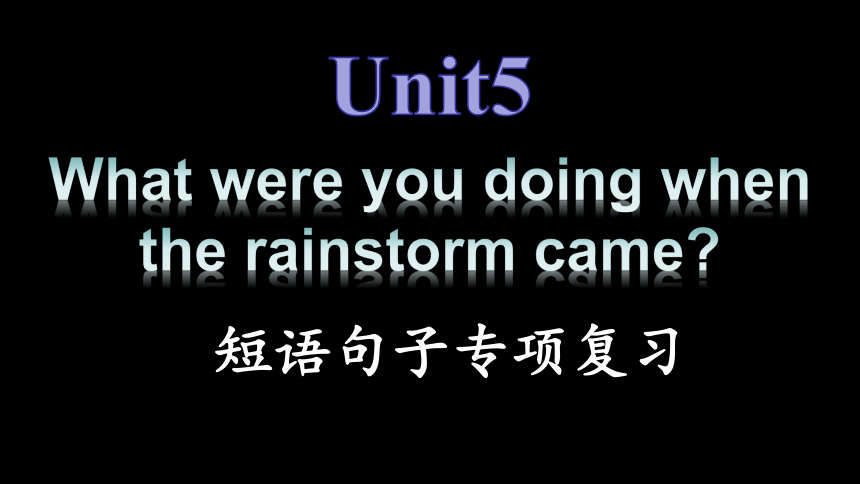 Unit5

What were you doing when the rainstorm came?

短语句子专项复习